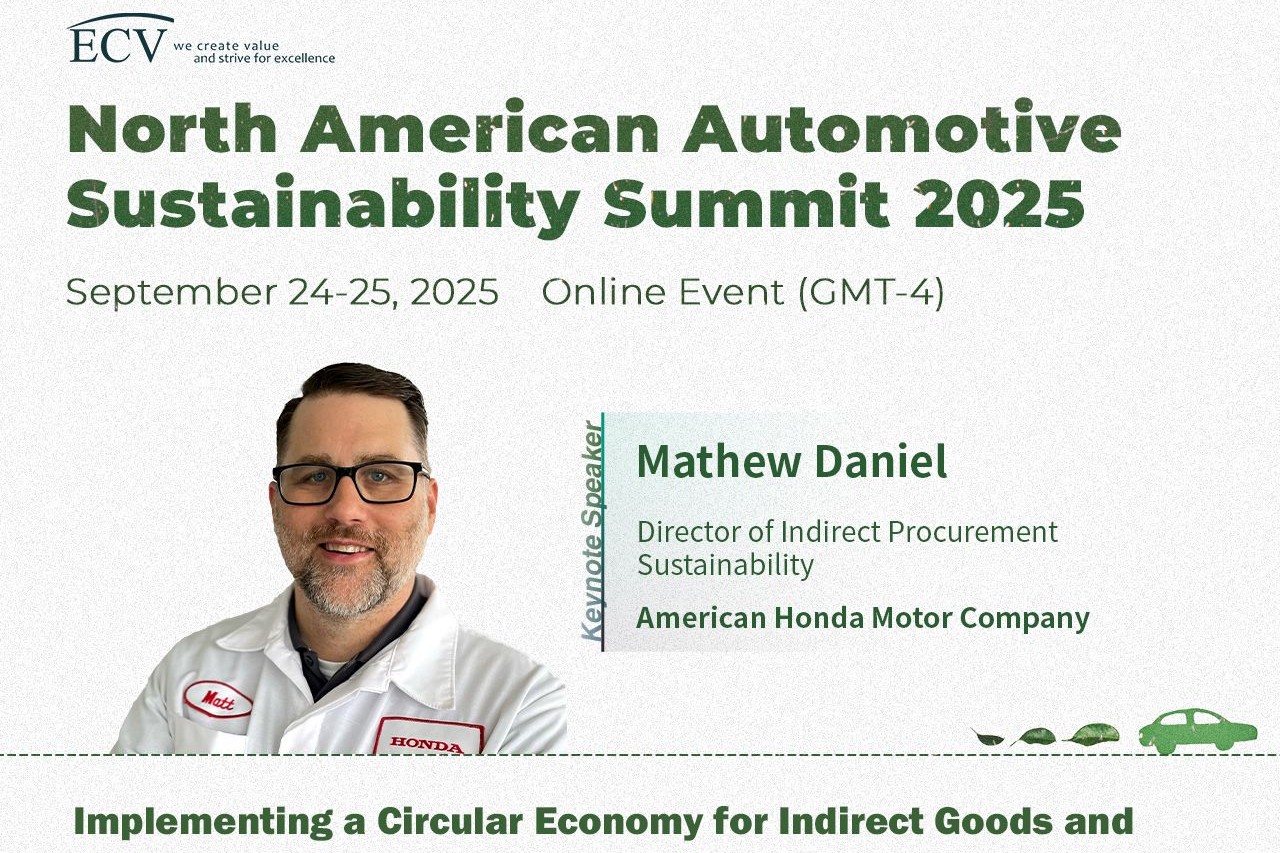 ECV we create value and strive for excellence

North American Automotive Sustainability Summit 2025

September 24-25, 2025 Online Event (GMT-4)

Matt

HONDA

Keynote Speaker

Mathew Daniel

Director of Indirect Procurement Sustainability

American Honda Motor Company

Implementing a Circular Economy for Indirect Goods and